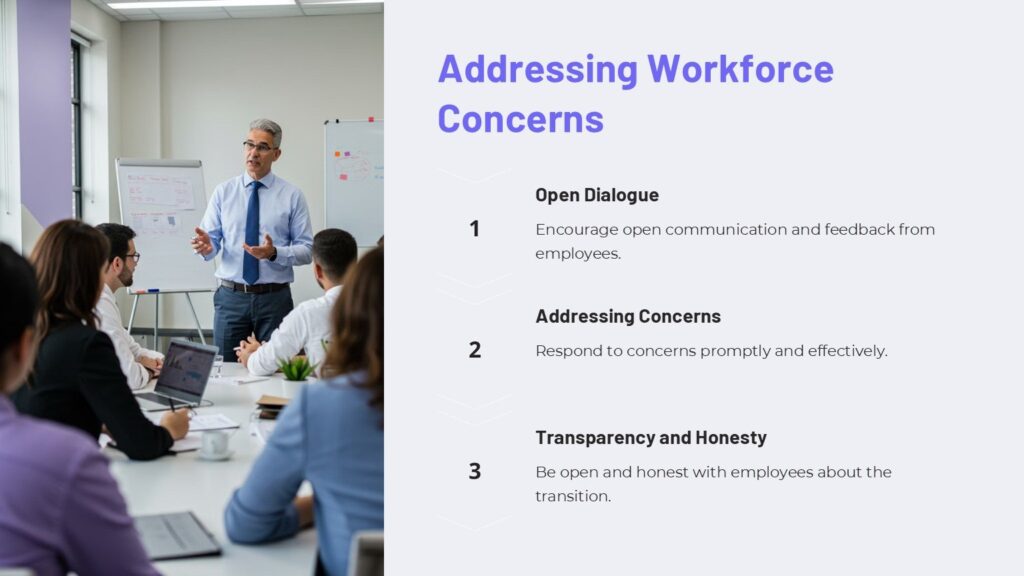 Addressing Workforce Concerns

1

Open Dialogue

Encourage open communication and feedback from employees.

2

Addressing Concerns

Respond to concerns promptly and effectively.

3

Transparency and Honesty

Be open and honest with employees about the transition.